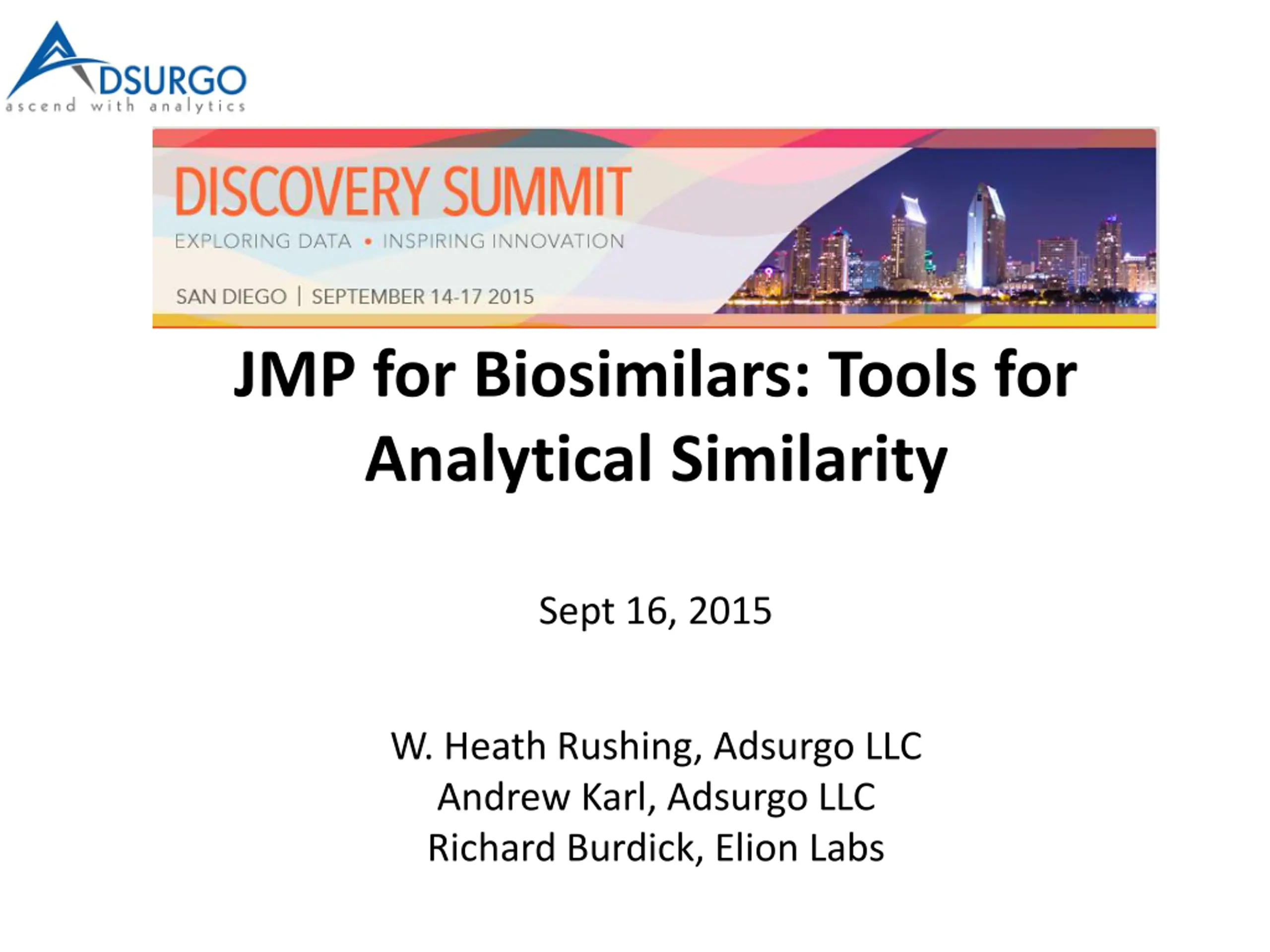 ADSURGO
ascend with analytics

DISCOVERY SUMMIT
EXPLORING DATA • INSPIRING INNOVATION
SAN DIEGO | SEPTEMBER 14-17 2015

JMP for Biosimilars: Tools for Analytical Similarity

Sept 16, 2015

W. Heath Rushing, Adsurgo LLC
Andrew Karl, Adsurgo LLC
Richard Burdick, Elion Labs